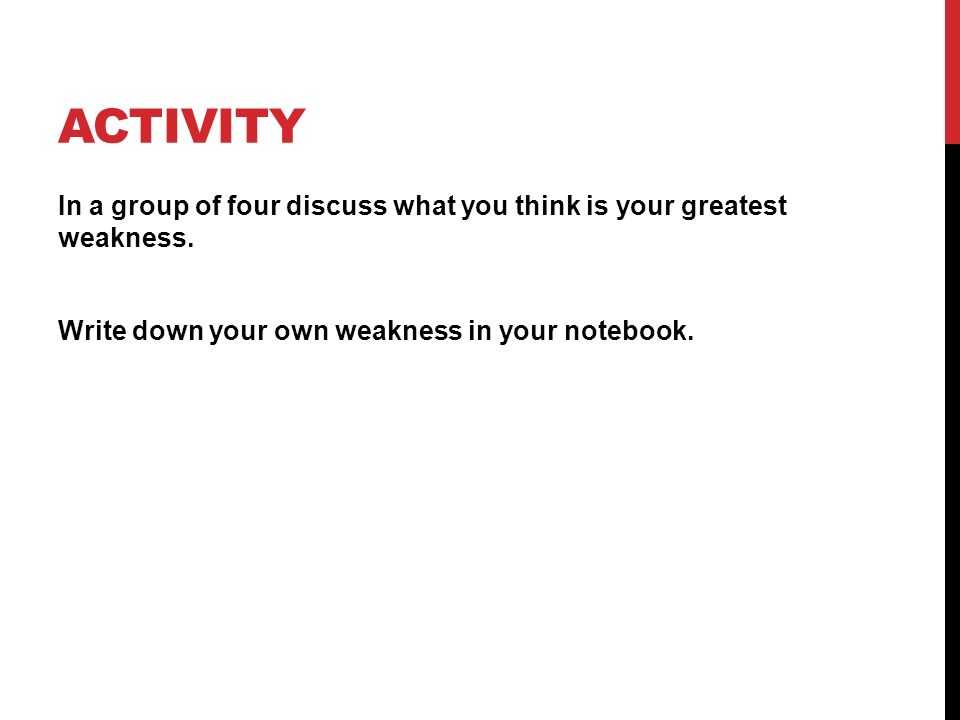 ACTIVITY

In a group of four discuss what you think is your greatest weakness.

Write down your own weakness in your notebook.